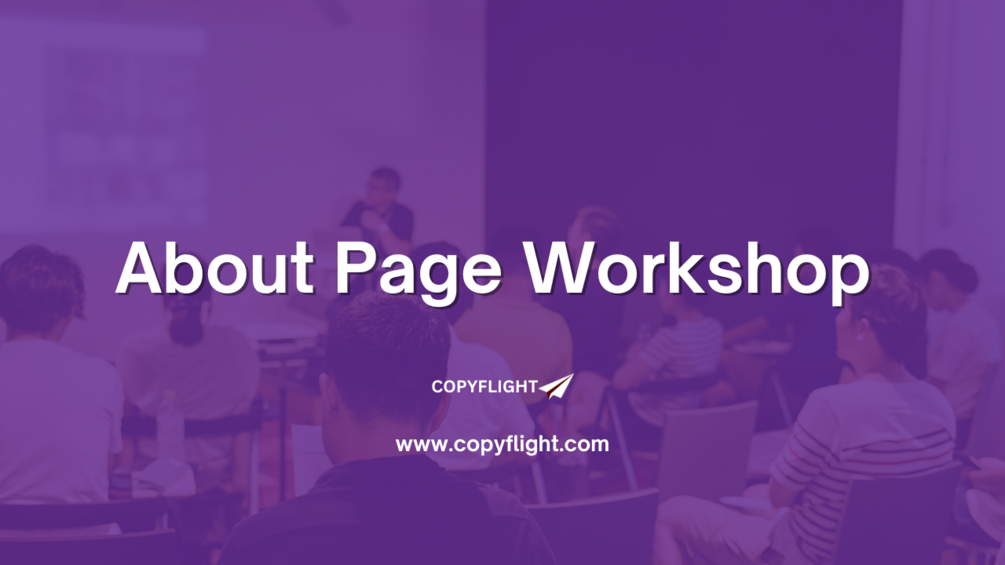 About Page Workshop

COPYFLIGHT

www.copyflight.com